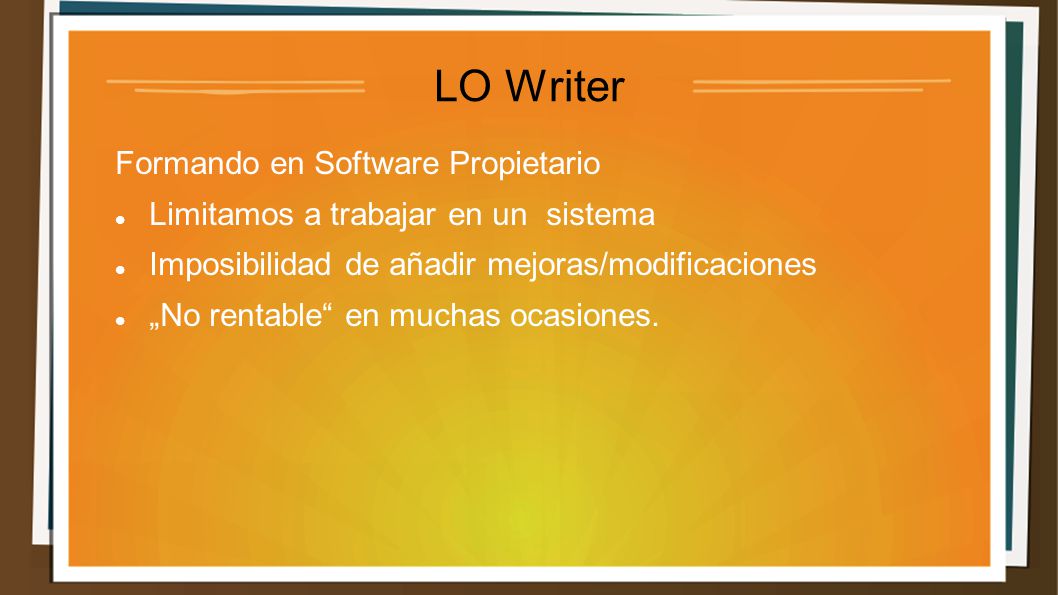 LO Writer

Formando en Software Propietario

- Limitamos a trabajar en un sistema
- Imposibilidad de añadir mejoras/modificaciones
- „No rentable“ en muchas ocasiones.